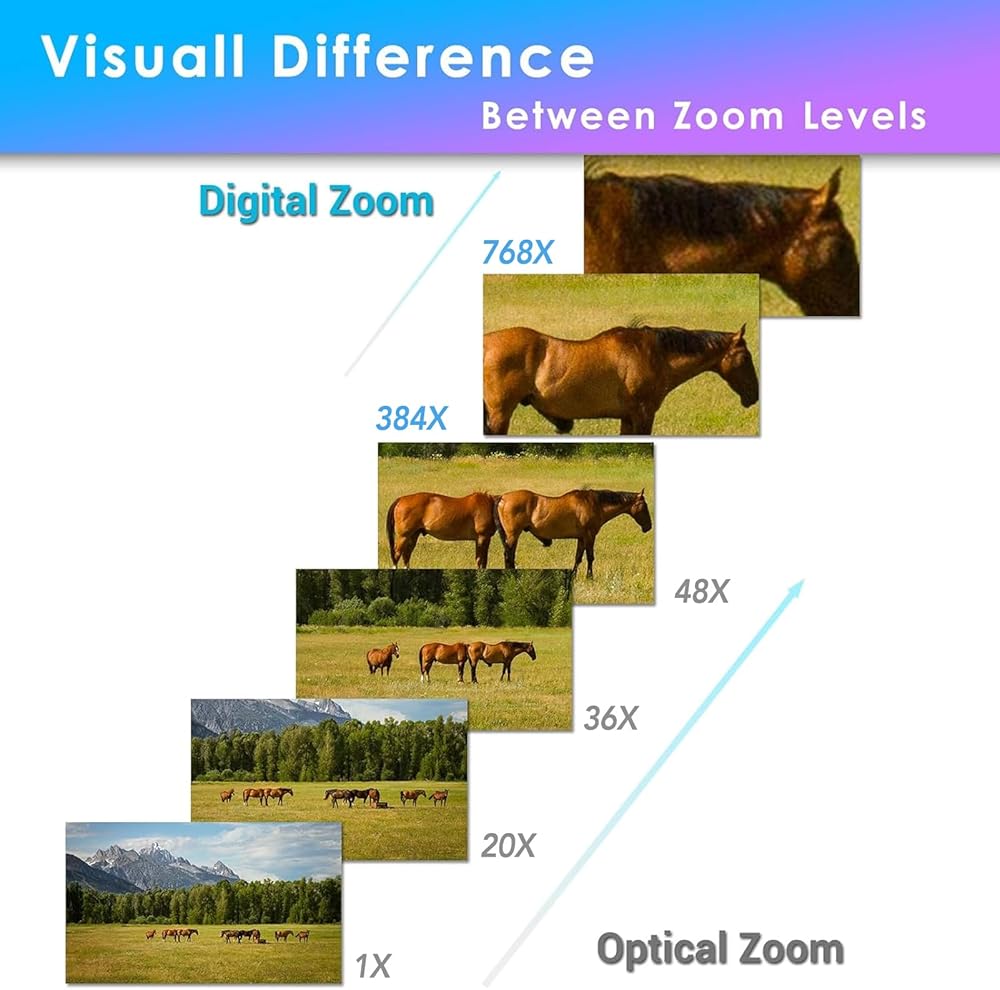 Visuall Difference
Between Zoom Levels

Digital Zoom

768X

384X

48X

36X

20X

1X

Optical Zoom